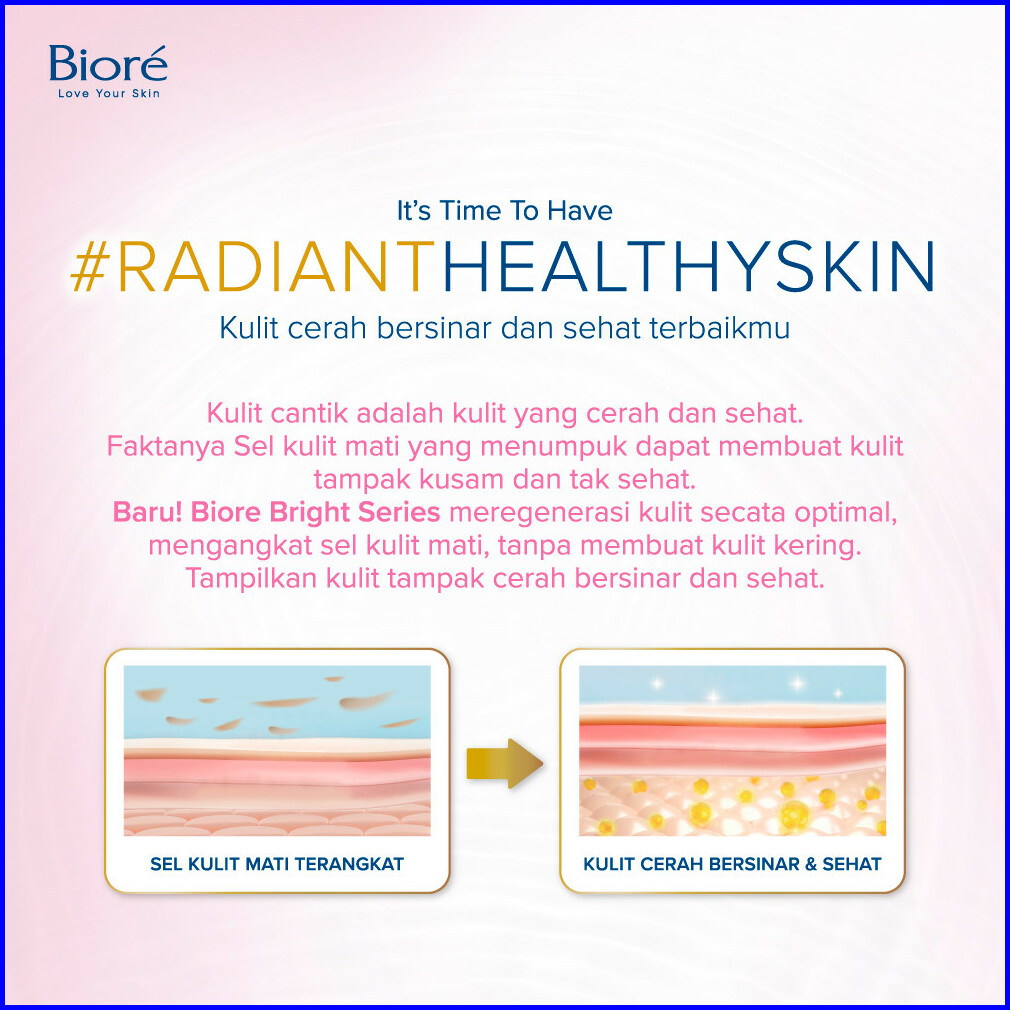 Bioré
Love Your Skin

It's Time To Have
#RADIANTHEALTHYSKIN
Kulit cerah bersinar dan sehat terbaikmu

Kulit cantik adalah kulit yang cerah dan sehat. Faktanya Sel kulit mati yang menumpuk dapat membuat kulit tampak kusam dan tak sehat.
Baru! Biore Bright Series meregenerasi kulit secata optimal, mengangkat sel kulit mati, tanpa membuat kulit kering. Tampilkan kulit tampak cerah bersinar dan sehat.

SEL KULIT MATI TERANGKAT

KULIT CERAH BERSINAR & SEHAT